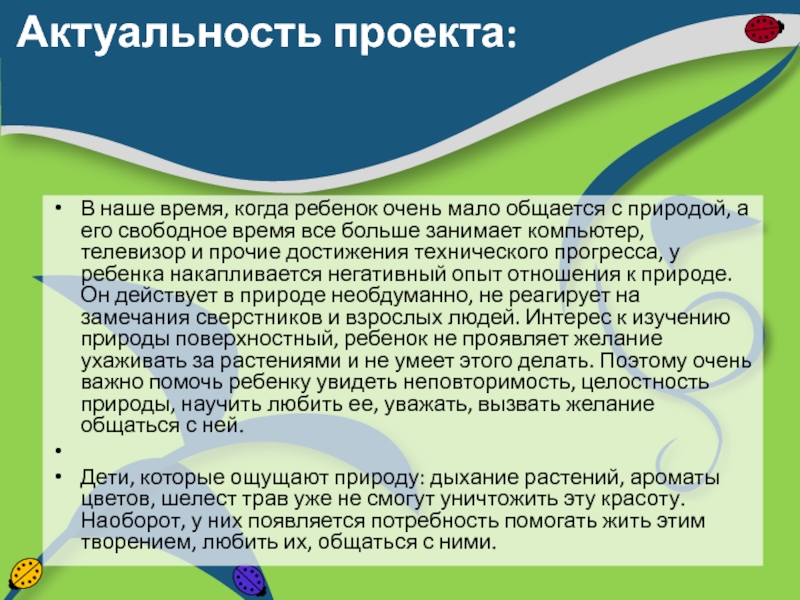 Актуальность проекта:

• В наше время, когда ребенок очень мало общается с природой, а его свободное время все больше занимает компьютер, телевизор и прочие достижения технического прогресса, у ребенка накапливается негативный опыт отношения к природе. Он действует в природе необдуманно, не реагирует на замечания сверстников и взрослых людей. Интерес к изучению природы поверхностный, ребенок не проявляет желание ухаживать за растениями и не умеет этого делать. Поэтому очень важно помочь ребенку увидеть неповторимость, целостность природы, научить любить ее, уважать, вызвать желание общаться с ней.

•

• Дети, которые ощущают природу: дыхание растений, ароматы цветов, шелест трав уже не смогут уничтожить эту красоту. Наоборот, у них появляется потребность помогать жить этим творением, любить их, общаться с ними.